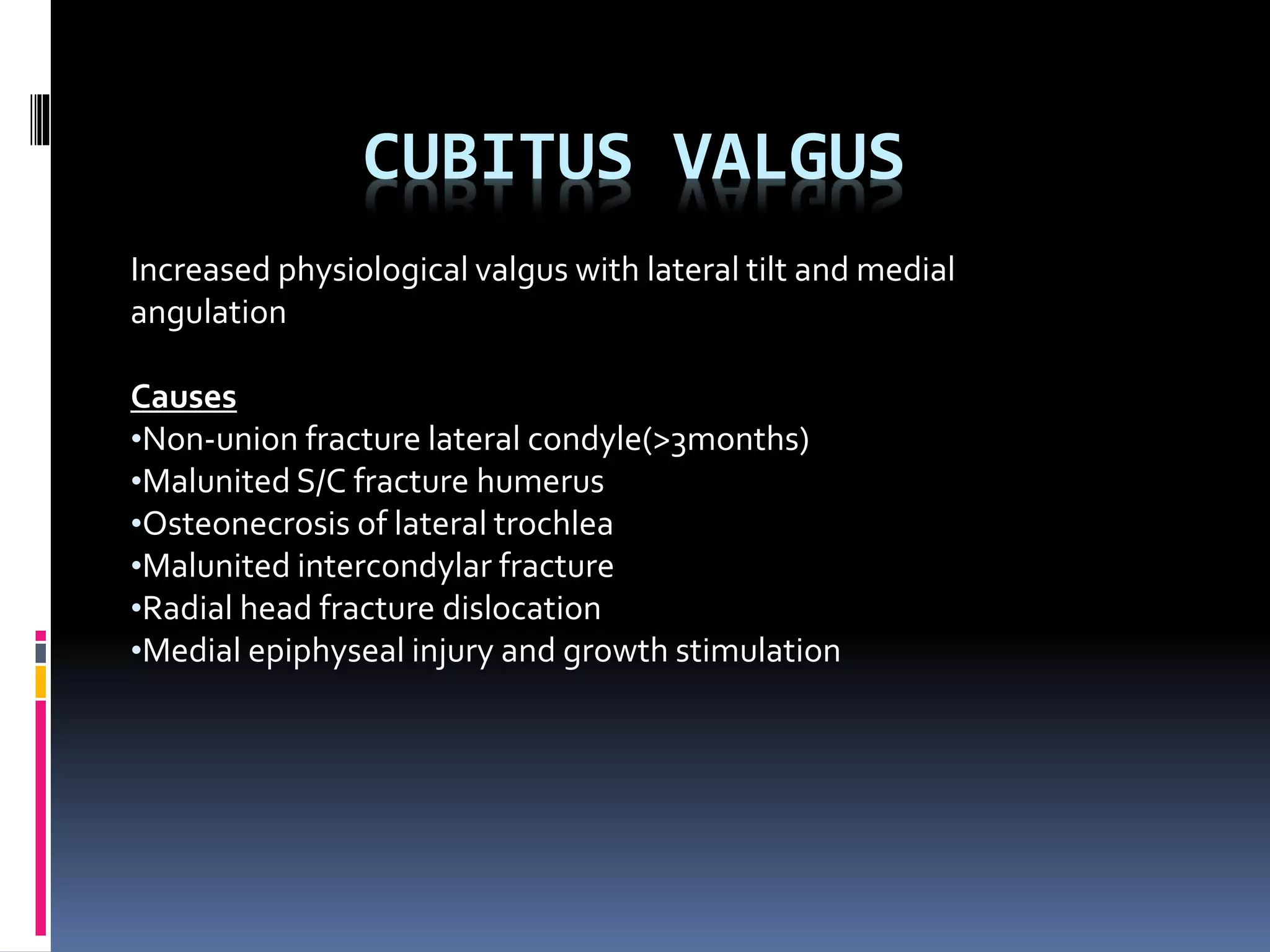 CUBITUS VALGUS

Increased physiological valgus with lateral tilt and medial angulation

Causes
•Non-union fracture lateral condyle(>3months)
•Malunited S/C fracture humerus
•Osteonecrosis of lateral trochlea
•Malunited intercondylar fracture
•Radial head fracture dislocation
•Medial epiphyseal injury and growth stimulation